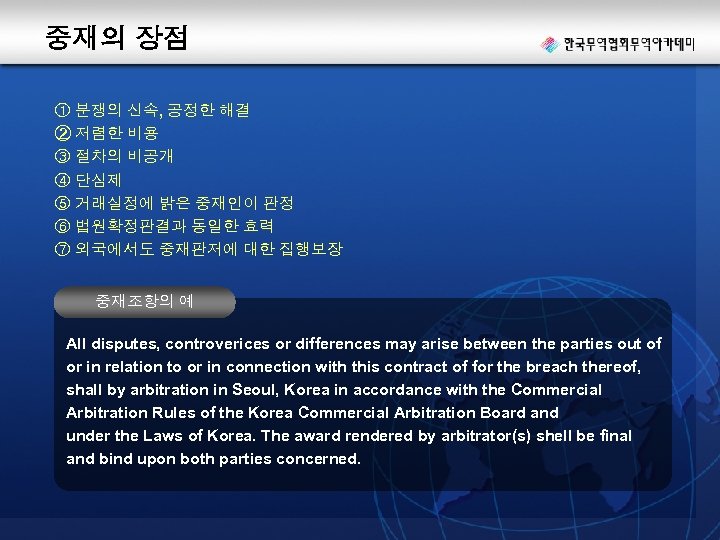 중재의 장점

한국무역협회무역아카데미

① 분쟁의 신속, 공정한 해결
② 저렴한 비용
③ 절차의 비공개
④ 단심제
⑤ 거래실정에 밝은 중재인이 판정
⑥ 법원확정판결과 동일한 효력
⑦ 외국에서도 중재판저에 대한 집행보장

중재조항의 예

All disputes, controverices or differences may arise between the parties out of or in relation to or in connection with this contract of for the breach thereof, shall by arbitration in Seoul, Korea in accordance with the Commercial Arbitration Rules of the Korea Commercial Arbitration Board and under the Laws of Korea. The award rendered by arbitrator(s) shell be final and bind upon both parties concerned.